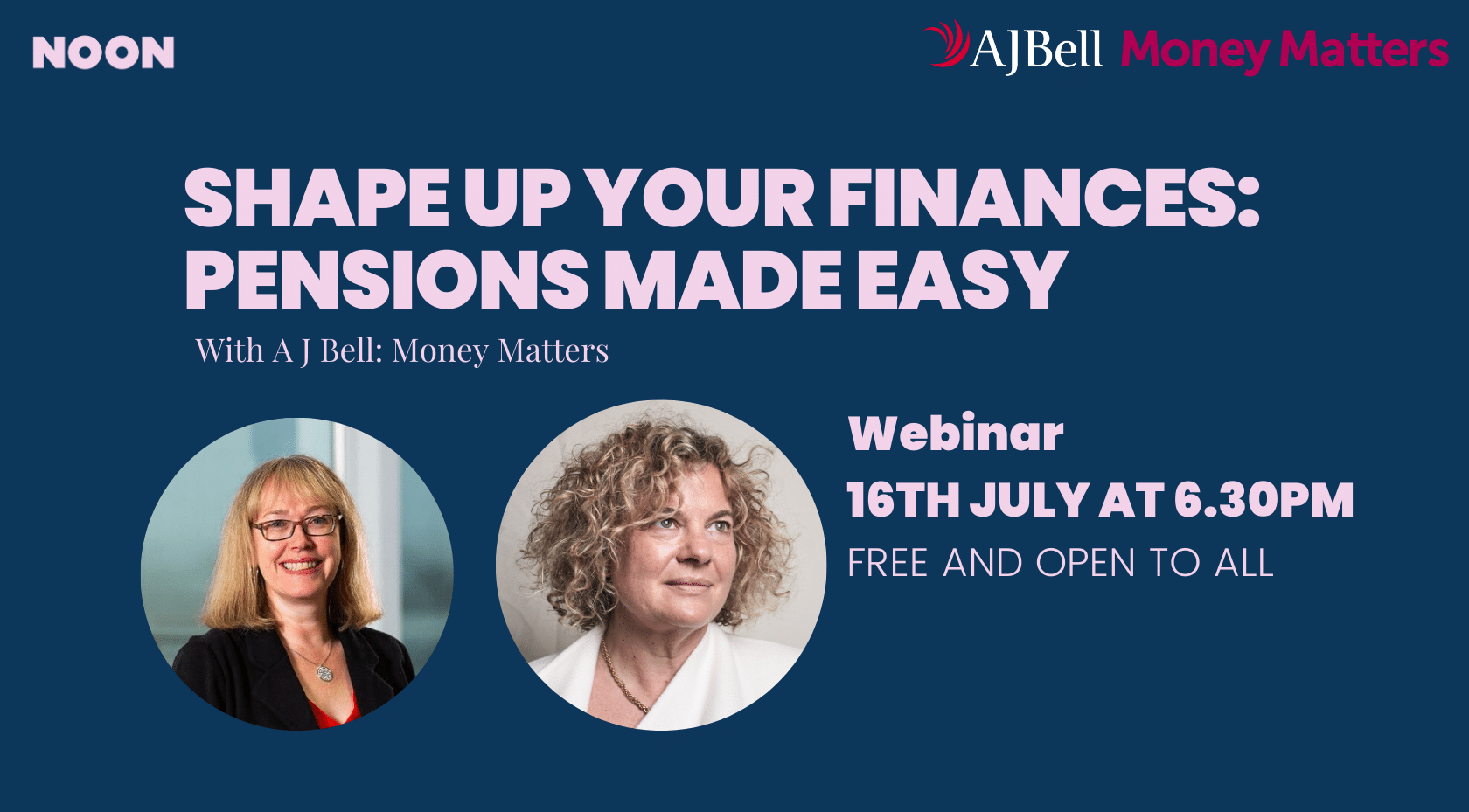 NOON

AJBell Money Matters

SHAPE UP YOUR FINANCES: PENSIONS MADE EASY

With A J Bell: Money Matters

Webinar

16TH JULY AT 6.30PM

FREE AND OPEN TO ALL